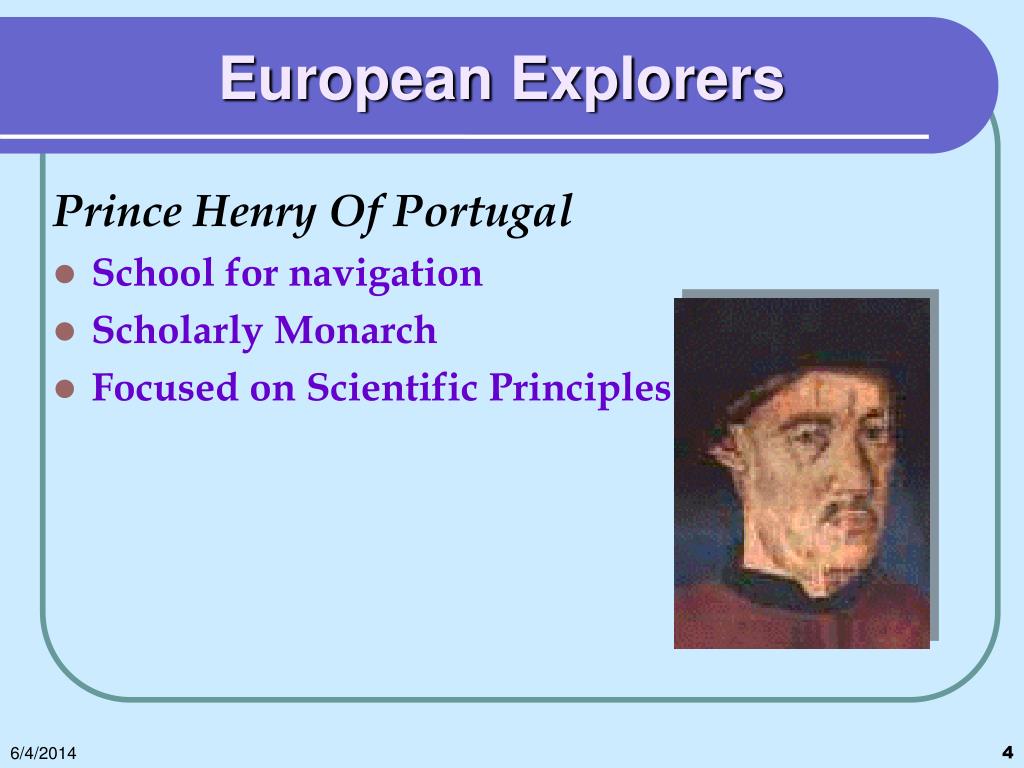 European Explorers

Prince Henry Of Portugal

- School for navigation
- Scholarly Monarch
- Focused on Scientific Principles

6/4/2014

4